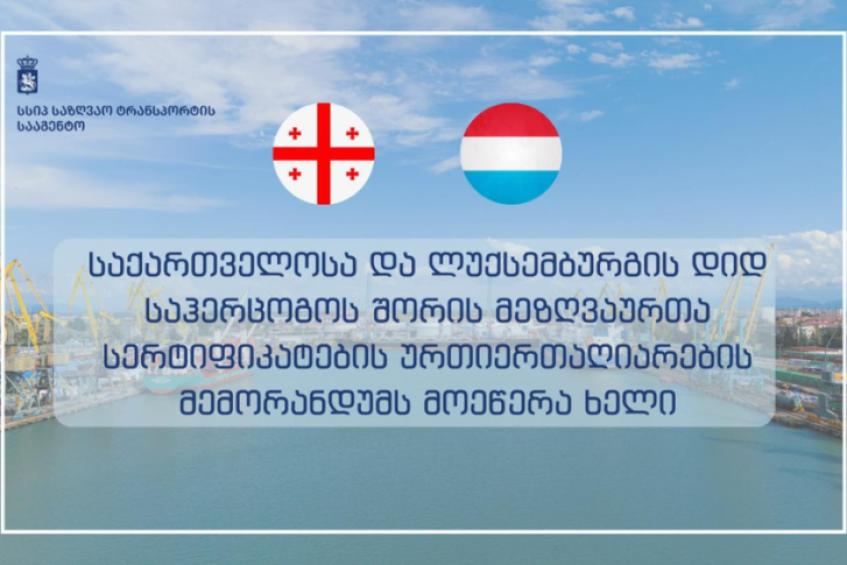 სსიპ საზღვაო ტრანსპორტის სააგენტო

საქართველოსა და ლუქსემბურგის დიდ საჰერცოგოს შორის მეზღვაურთა სერტიფიკატების ურთიერთაღიარების მემორანდუმს მოეწერა ხელი